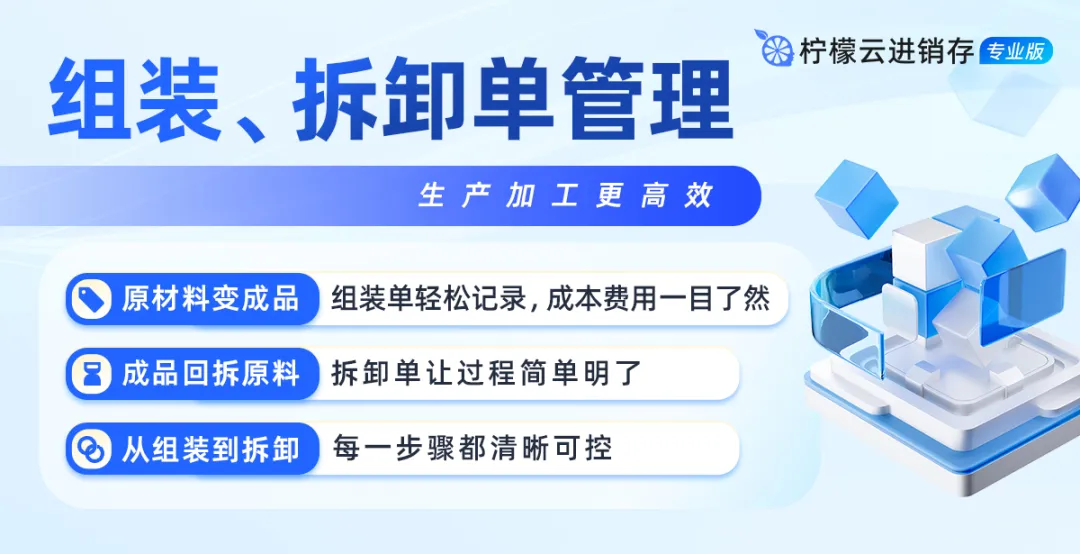 柠檬云进销存 专业版

组装、拆卸单管理

生产加工更高效

原材料变成品 组装单轻松记录，成本费用一目了然

成品回拆原料 拆卸单让过程简单明了

从组装到拆卸 每一步骤都清晰可控